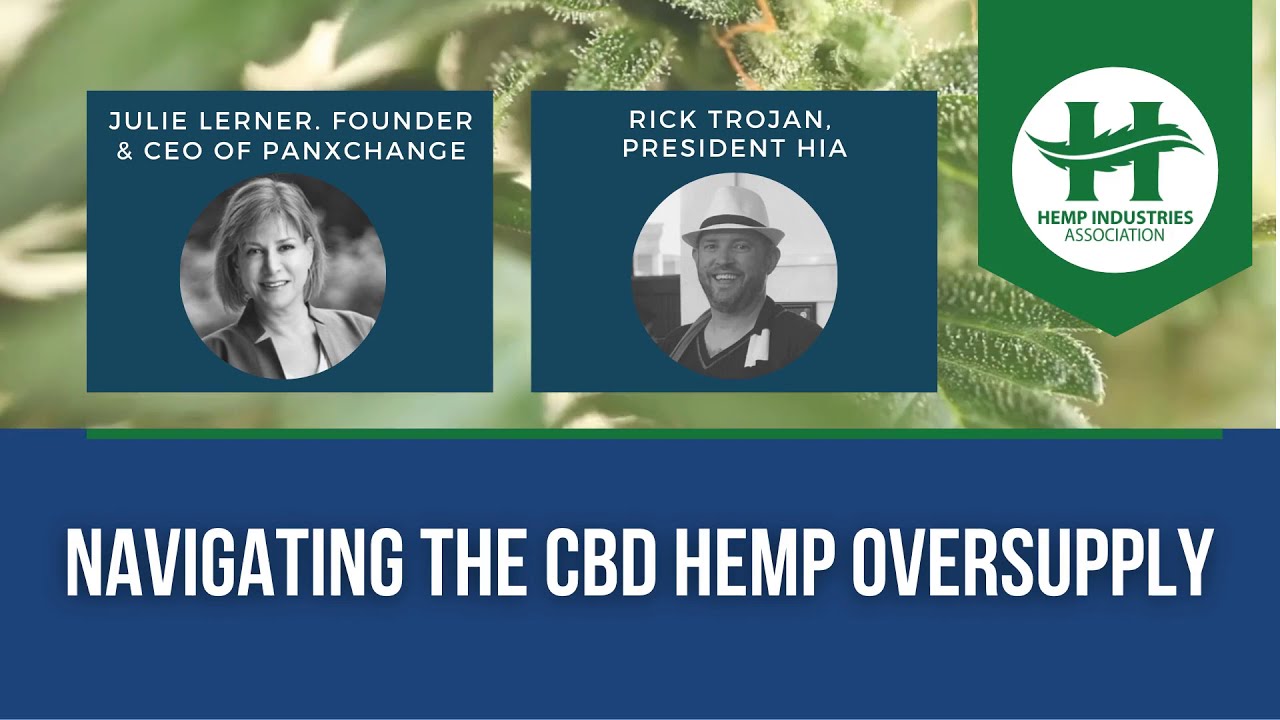 JULIE LERNER. FOUNDER & CEO OF PANXCHANGE

RICK TROJAN, PRESIDENT HIA

H
HEMP INDUSTRIES ASSOCIATION

NAVIGATING THE CBD HEMP OVERSUPPLY